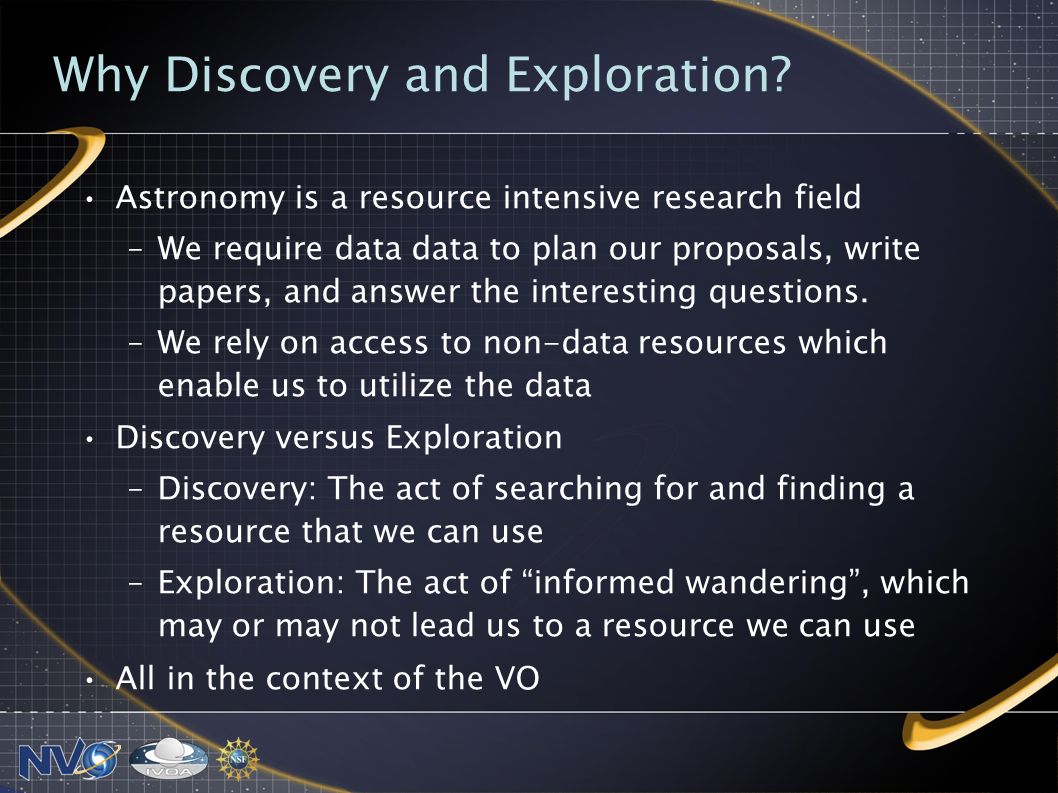 Why Discovery and Exploration?

• Astronomy is a resource intensive research field
– We require data data to plan our proposals, write papers, and answer the interesting questions.
– We rely on access to non-data resources which enable us to utilize the data
• Discovery versus Exploration
– Discovery: The act of searching for and finding a resource that we can use
– Exploration: The act of “informed wandering”, which may or may not lead us to a resource we can use
• All in the context of the VO

NVO IVOA NSF